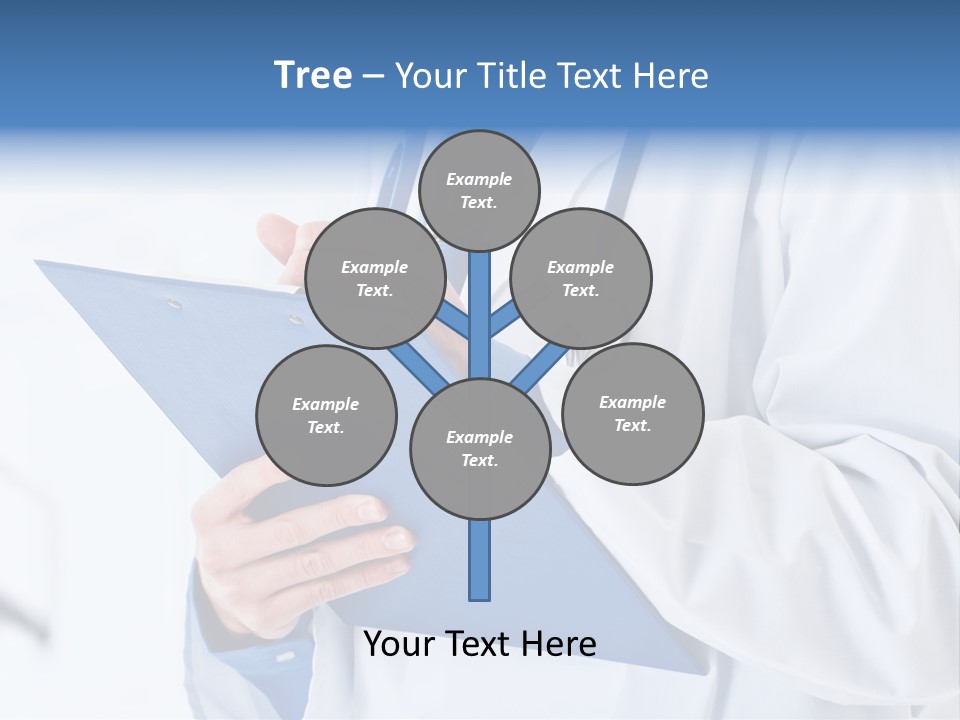 Tree – Your Title Text Here

Example Text.

Example Text.

Example Text.

Example Text.

Example Text.

Example Text.

Your Text Here